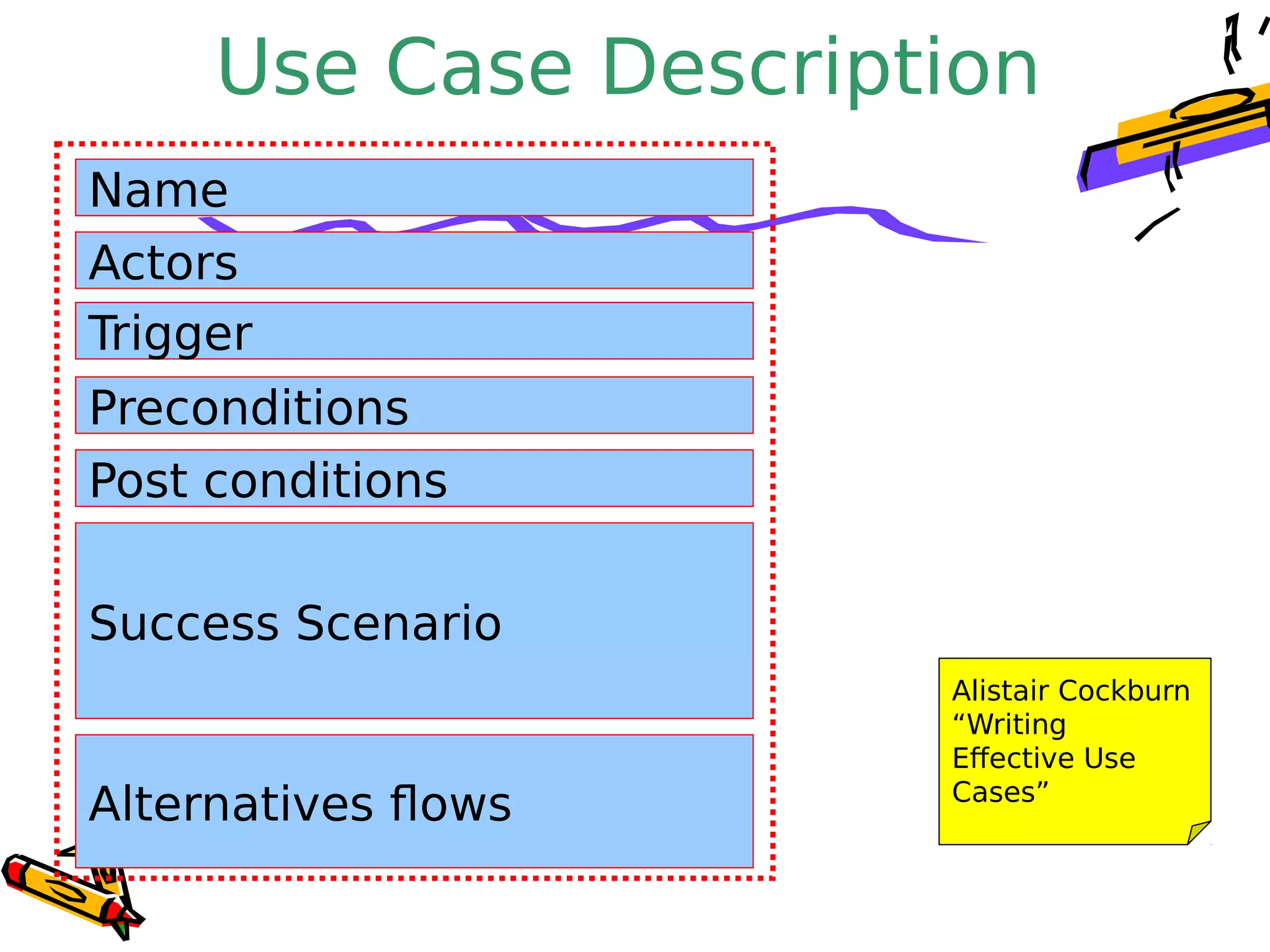 Use Case Description

Name

Actors

Trigger

Preconditions

Post conditions

Success Scenario

Alternatives flows

Alistair Cockburn “Writing Effective Use Cases”